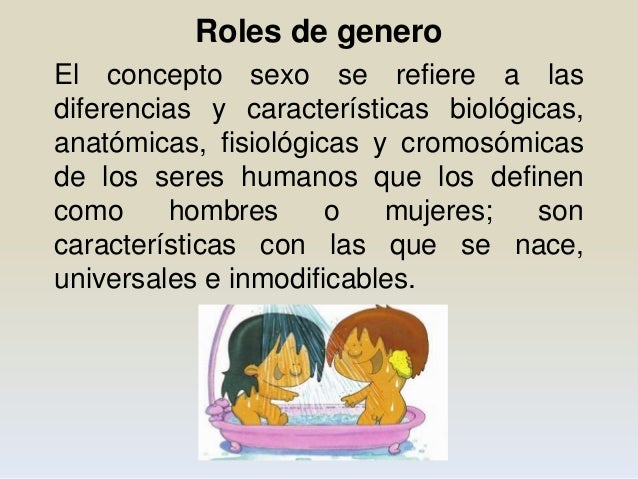 Roles de genero

El concepto sexo se refiere a las diferencias y características biológicas, anatómicas, fisiológicas y cromosómicas de los seres humanos que los definen como hombres o mujeres; son características con las que se nace, universales e inmodificables.